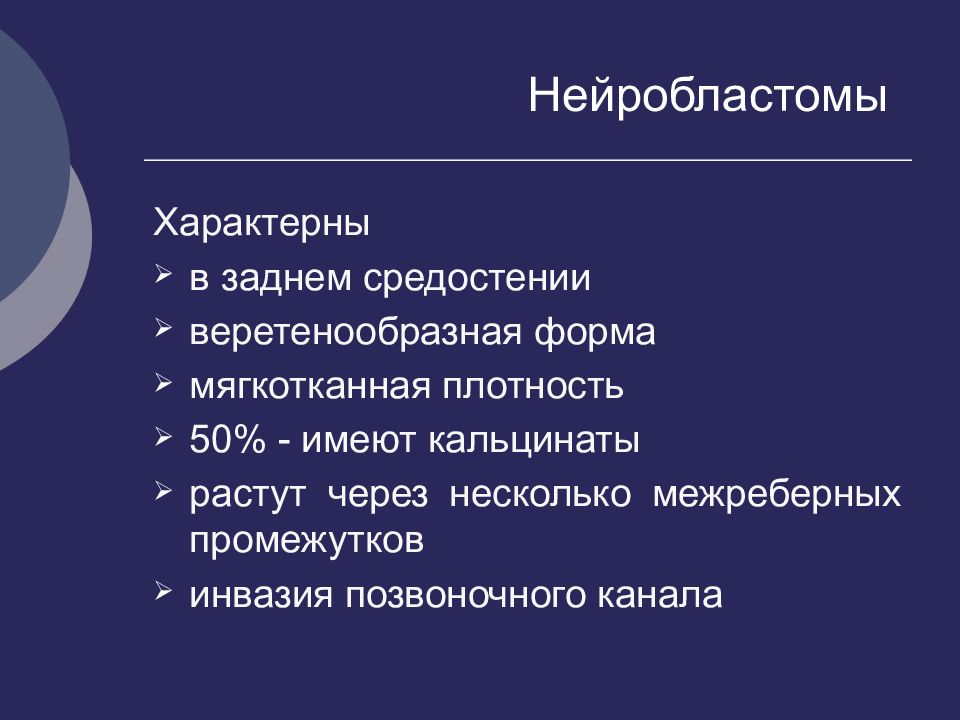 Нейробластомы

Характерны
➢ в заднем средостении
➢ веретенообразная форма
➢ мягкотканная плотность
➢ 50% - имеют кальцинаты
➢ растут через несколько межреберных промежутков
➢ инвазия позвоночного канала